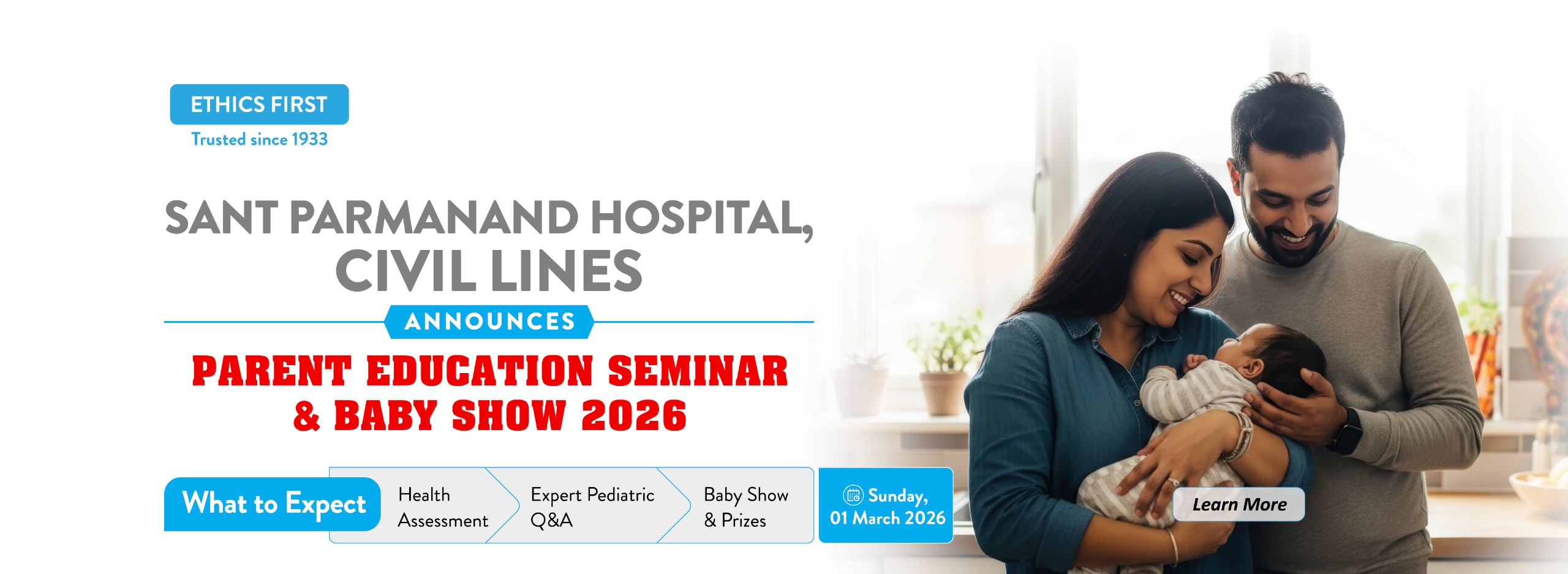 ETHICS FIRST
Trusted since 1933

SANT PARMANAND HOSPITAL, CIVIL LINES

ANNOUNCES

PARENT EDUCATION SEMINAR & BABY SHOW 2026

What to Expect

Health Assessment

Expert Pediatric Q&A

Baby Show & Prizes

Sunday, 01 March 2026

Learn More